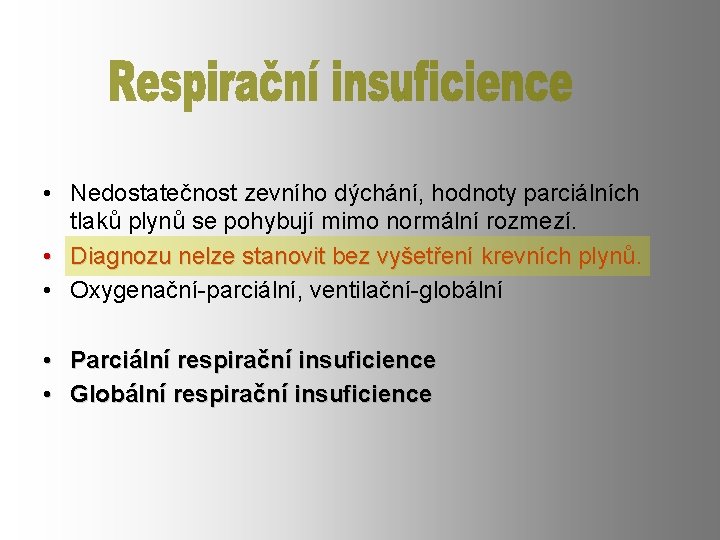 Respirační insuficience

• Nedostatečnost zevního dýchání, hodnoty parciálních tlaků plynů se pohybují mimo normální rozmezí.
• Diagnozu nelze stanovit bez vyšetření krevních plynů.
• Oxygenační-parciální, ventilační-globální

• Parciální respirační insuficience
• Globální respirační insuficience